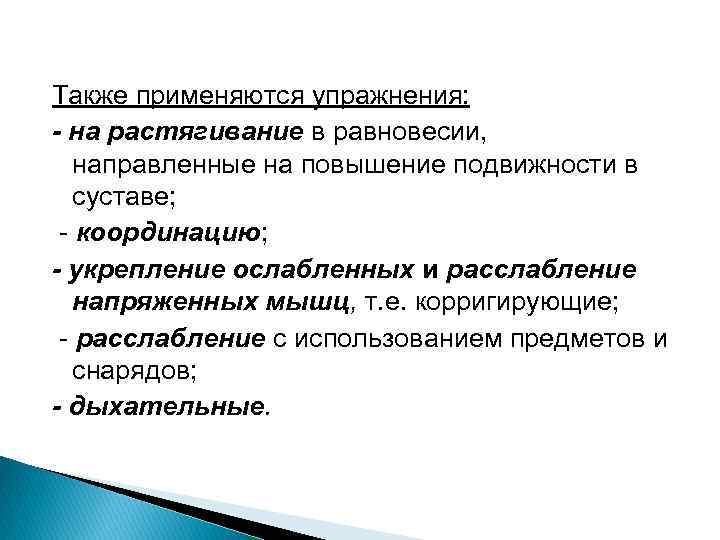 Также применяются упражнения:
- на растягивание в равновесии, направленные на повышение подвижности в суставе;
- координацию;
- укрепление ослабленных и расслабление напряженных мышц, т.е. корригирующие;
- расслабление с использованием предметов и снарядов;
- дыхательные.